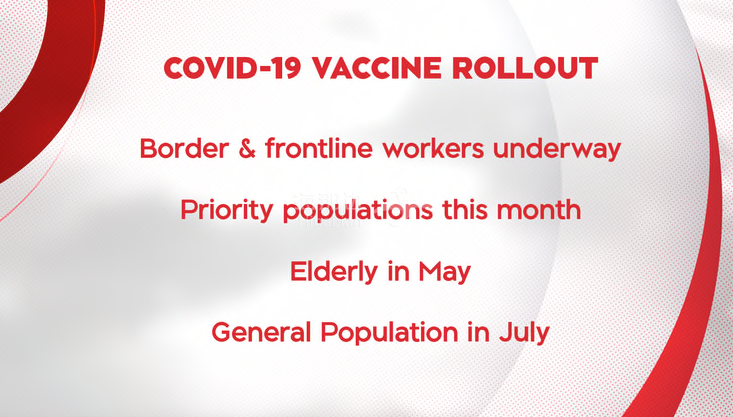 COVID-19 VACCINE ROLLOUT

Border & frontline workers underway

Priority populations this month

Elderly in May

General Population in July